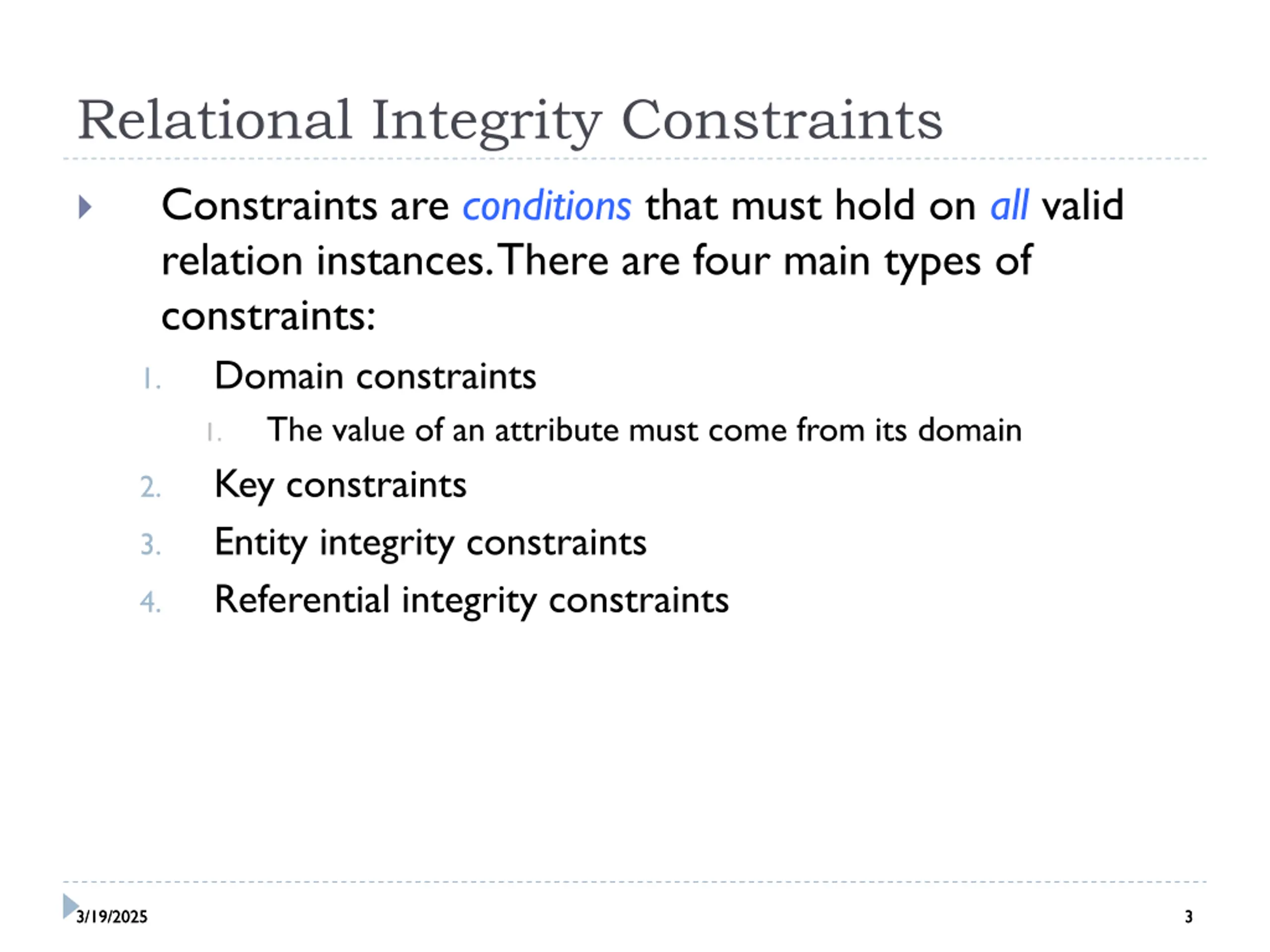 Relational Integrity Constraints

Constraints are conditions that must hold on all valid relation instances. There are four main types of constraints:

1. Domain constraints
   1. The value of an attribute must come from its domain
2. Key constraints
3. Entity integrity constraints
4. Referential integrity constraints

3/19/2025

3